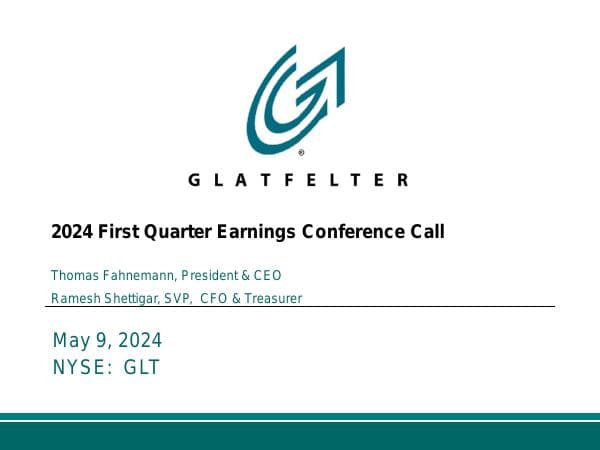 ®
GLATFELTER

2024 First Quarter Earnings Conference Call

Thomas Fahnemann, President & CEO
Ramesh Shettigar, SVP, CFO & Treasurer

May 9, 2024
NYSE: GLT